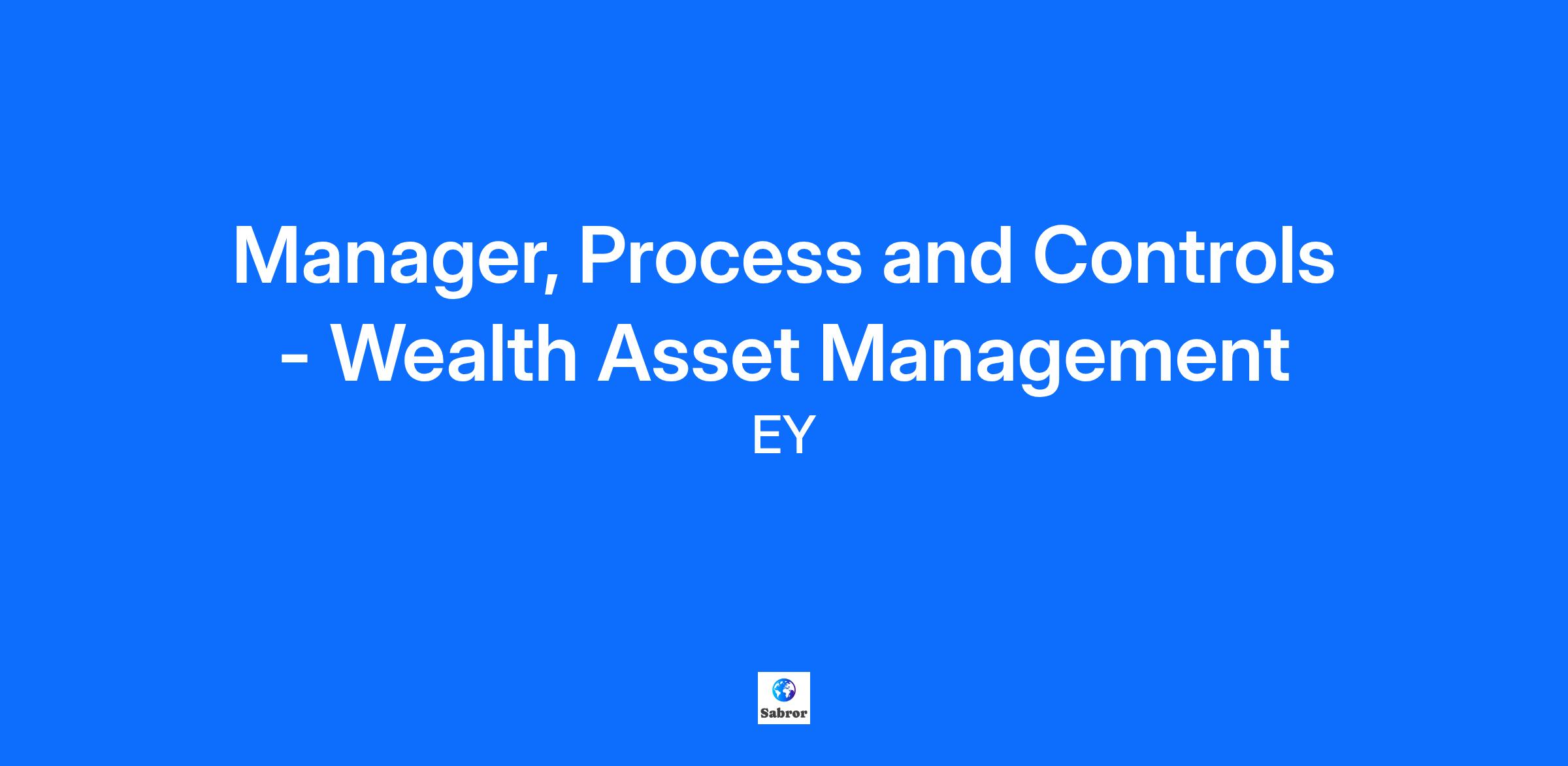 Manager, Process and Controls - Wealth Asset Management

EY

Sabror